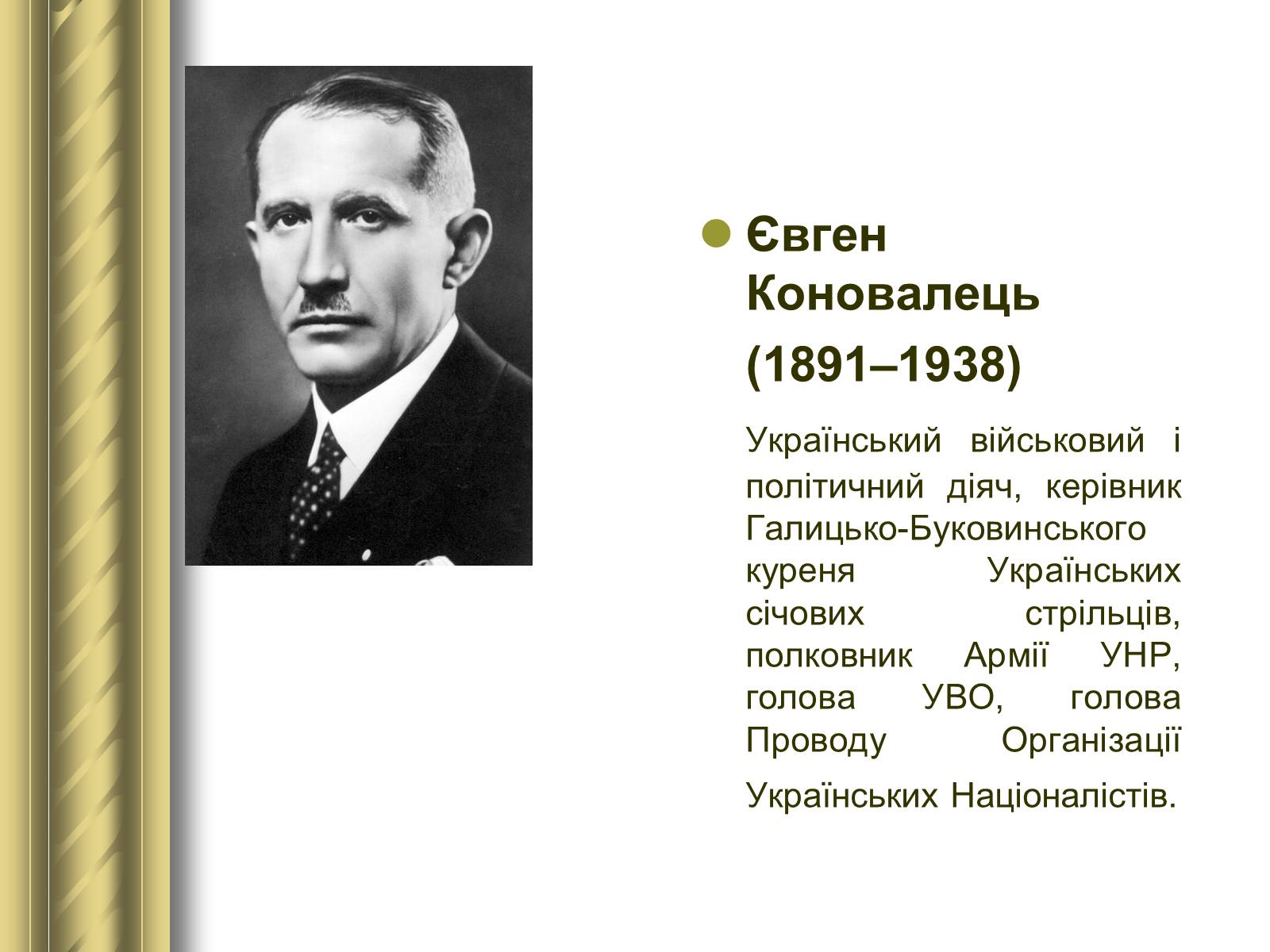 Євген Коновалець (1891–1938)

Український військовий і політичний діяч, керівник Галицько-Буковинського куреня Українських січових стрільців, полковник Армії УНР, голова УВО, голова Проводу Організації Українських Націоналістів.